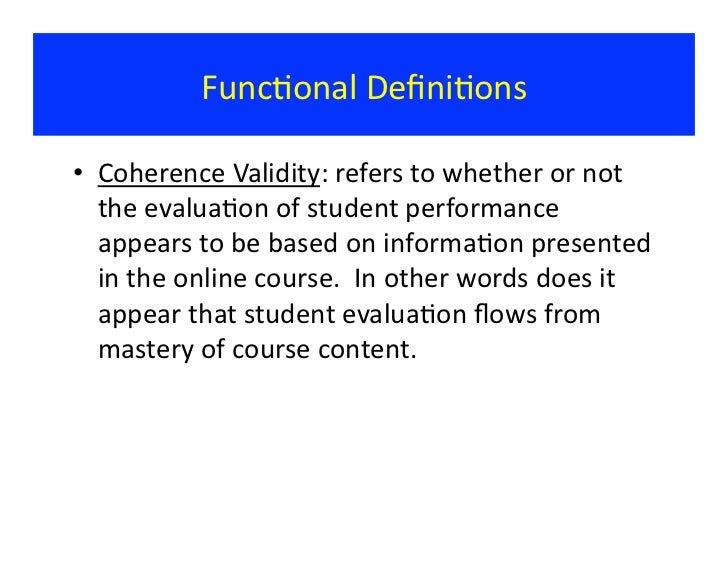 Functional Definitions

• Coherence Validity: refers to whether or not the evaluation of student performance appears to be based on information presented in the online course. In other words does it appear that student evaluation flows from mastery of course content.